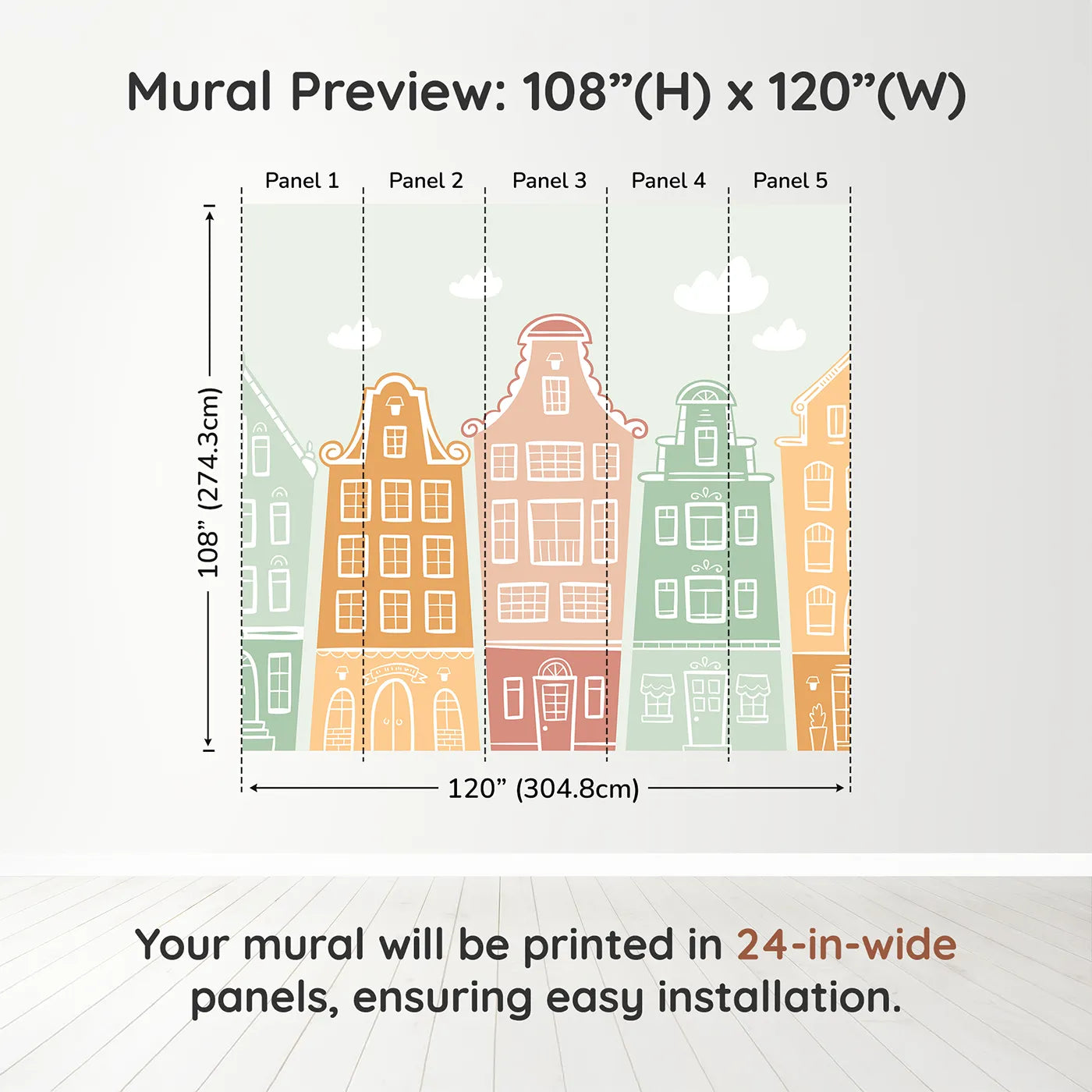 Mural Preview: 108”(H) x 120”(W)

Panel 1
Panel 2
Panel 3
Panel 4
Panel 5

108” (274.3cm)

120” (304.8cm)

Your mural will be printed in 24-in-wide panels, ensuring easy installation.